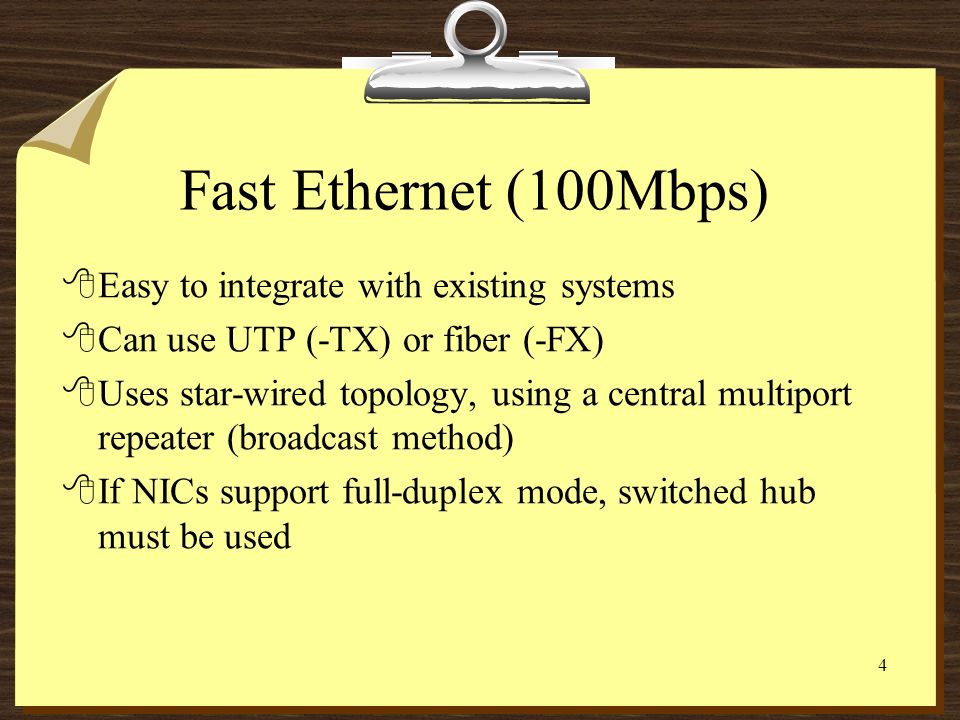 Fast Ethernet (100Mbps)

Easy to integrate with existing systems

Can use UTP (-TX) or fiber (-FX)

Uses star-wired topology, using a central multiport repeater (broadcast method)

If NICs support full-duplex mode, switched hub must be used

4